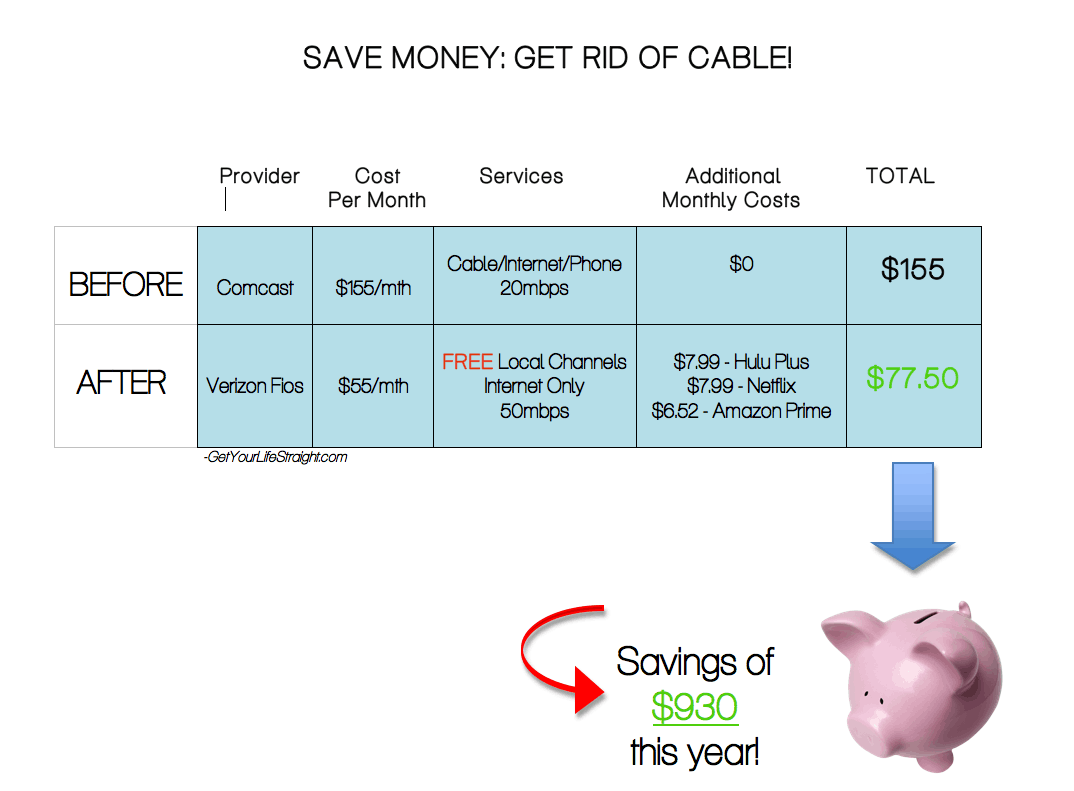 SAVE MONEY: GET RID OF CABLE!

| | Provider | Cost Per Month | Services | Additional Monthly Costs | TOTAL |
|---|---|---|---|---|---|
| BEFORE | Comcast | \$155/mth | Cable/Internet/Phone 20mbps | \$0 | \$155 |
| AFTER | Verizon Fios | \$55/mth | FREE Local Channels Internet Only 50mbps | \$7.99 - Hulu Plus \$7.99 - Netflix \$6.52 - Amazon Prime | \$77.50 |

-GetYourLifeStraight.com

Savings of \$930 this year!